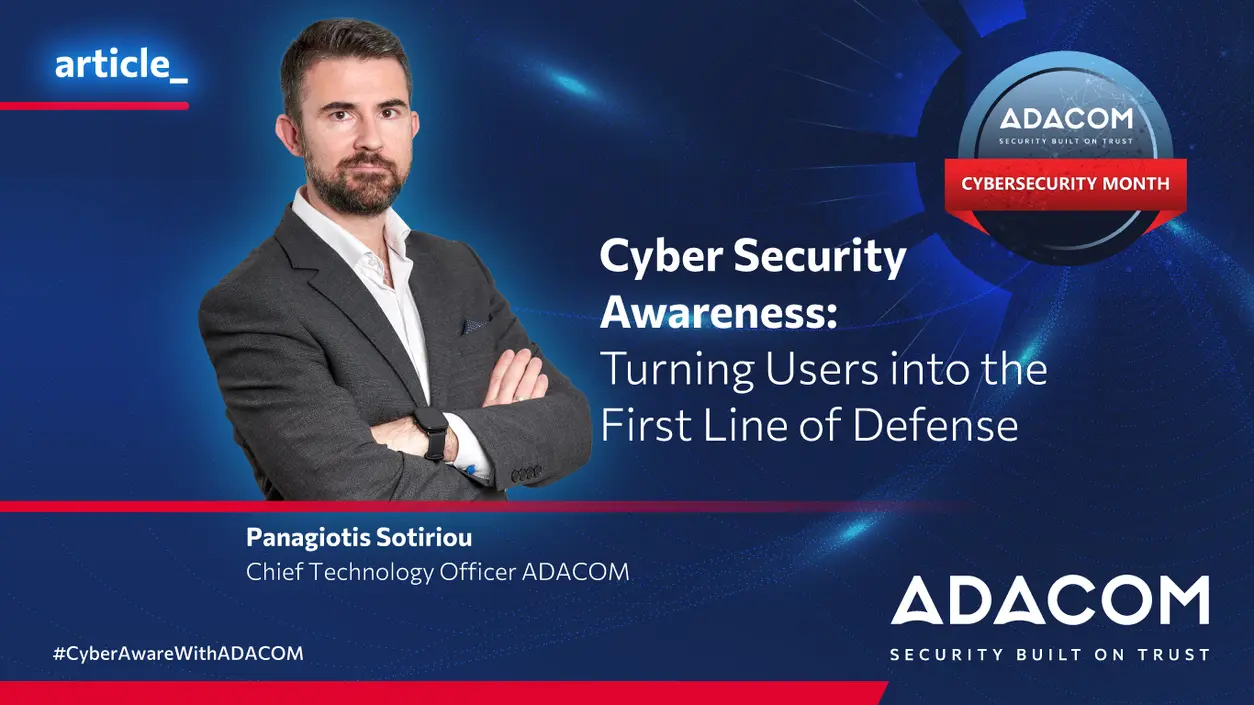 article_

ADACOM
SECURITY BUILT ON TRUST
CYBERSECURITY MONTH

Cyber Security Awareness: Turning Users into the First Line of Defense

Panagiotis Sotiriou
Chief Technology Officer ADACOM

#CyberAwareWithADACOM

ADACOM
SECURITY BUILT ON TRUST